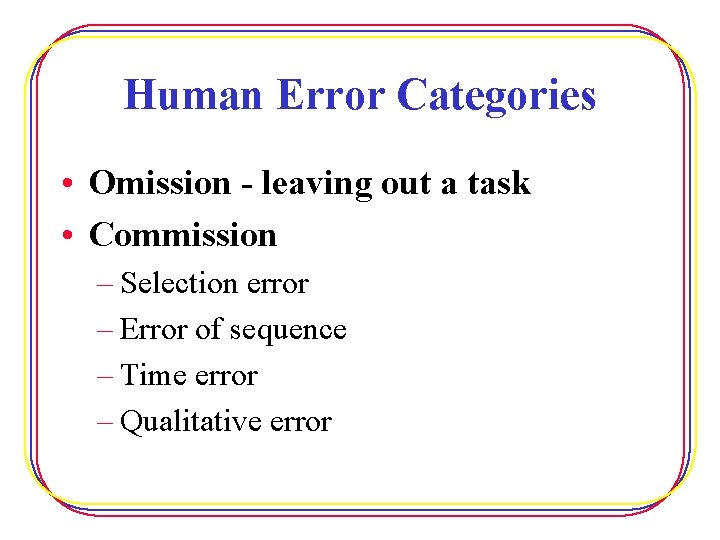 Human Error Categories

• Omission - leaving out a task
• Commission
– Selection error
– Error of sequence
– Time error
– Qualitative error